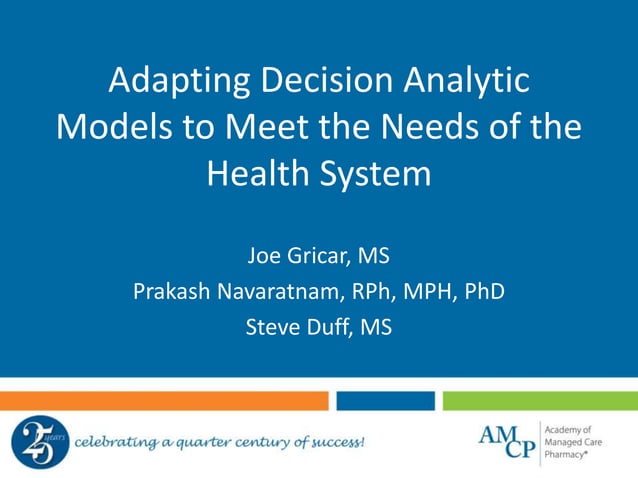 Adapting Decision Analytic Models to Meet the Needs of the Health System

Joe Gricar, MS
Prakash Navaratnam, RPh, MPH, PhD
Steve Duff, MS

25 years
celebrating a quarter century of success!

AMCP
Academy of Managed Care Pharmacy®